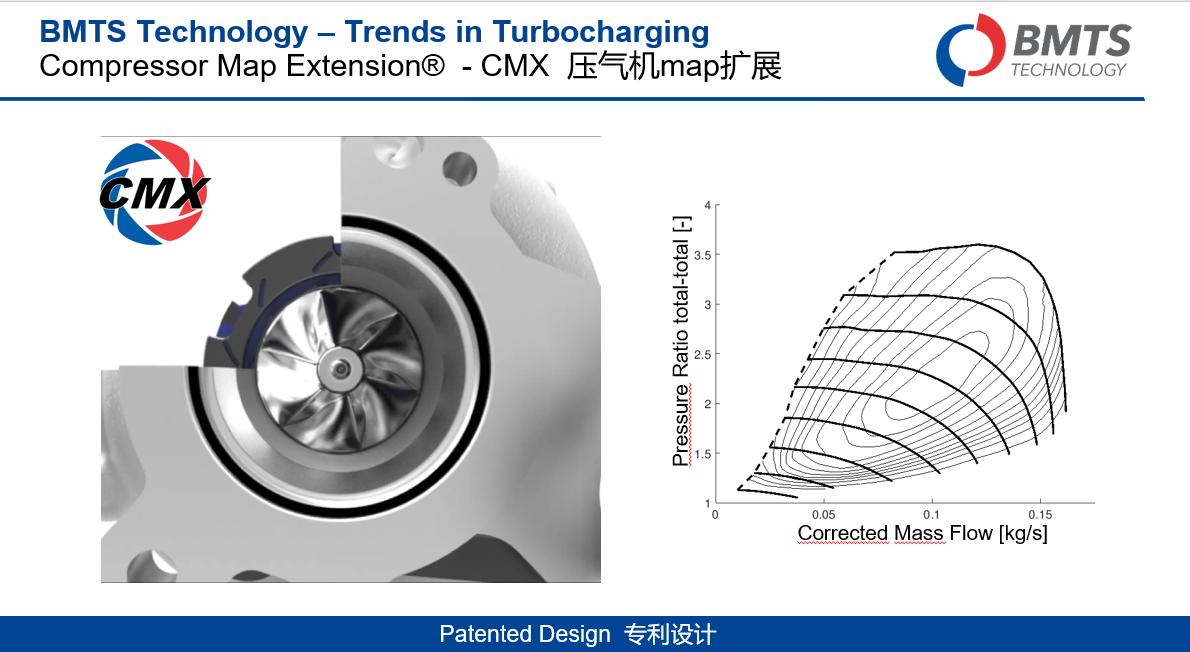 BMTS Technology – Trends in Turbocharging
Compressor Map Extension® - CMX 压气机map扩展

BMTS TECHNOLOGY

CMX

Pressure Ratio total-total [-]
4
3.5
3
2.5
2
1.5
1
0
0.05
0.1
0.15
Corrected Mass Flow [kg/s]

Patented Design 专利设计